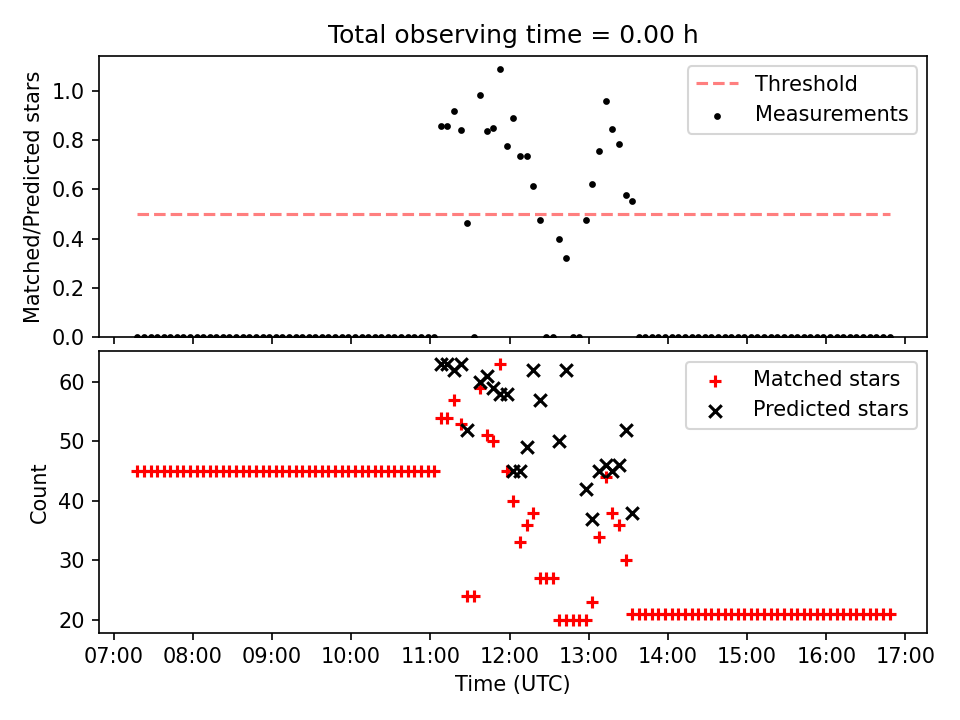 Total observing time = 0.00 h

Matched/Predicted stars

1.0
0.8
0.6
0.4
0.2
0.0

Threshold
Measurements

Count

60
50
40
30
20

Matched stars
Predicted stars

07:00 08:00 09:00 10:00 11:00 12:00 13:00 14:00 15:00 16:00 17:00

Time (UTC)